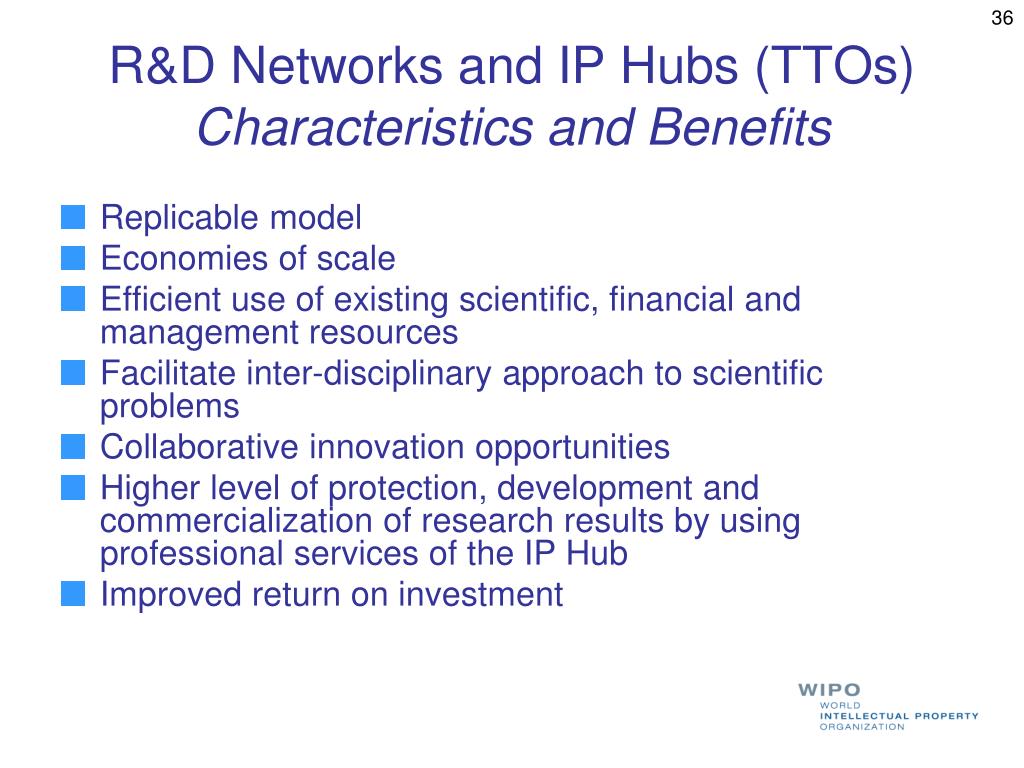 36

R&D Networks and IP Hubs (TTOs)
Characteristics and Benefits

Replicable model
Economies of scale
Efficient use of existing scientific, financial and management resources
Facilitate inter-disciplinary approach to scientific problems
Collaborative innovation opportunities
Higher level of protection, development and commercialization of research results by using professional services of the IP Hub
Improved return on investment

WIPO
WORLD
INTELLECTUAL PROPERTY
ORGANIZATION